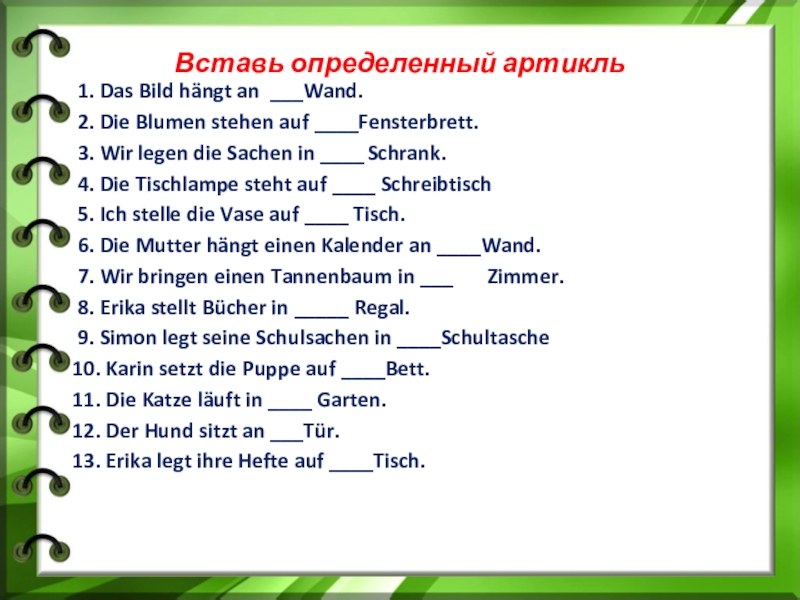 Вставь определенный артикль

1. Das Bild hängt an ___Wand.
2. Die Blumen stehen auf ____Fensterbrett.
3. Wir legen die Sachen in ____ Schrank.
4. Die Tischlampe steht auf ____ Schreibtisch
5. Ich stelle die Vase auf ____ Tisch.
6. Die Mutter hängt einen Kalender an ____Wand.
7. Wir bringen einen Tannenbaum in ___ Zimmer.
8. Erika stellt Bücher in _____ Regal.
9. Simon legt seine Schulsachen in ____Schultasche
10. Karin setzt die Puppe auf ____Bett.
11. Die Katze läuft in ____ Garten.
12. Der Hund sitzt an ___Tür.
13. Erika legt ihre Hefte auf ____Tisch.